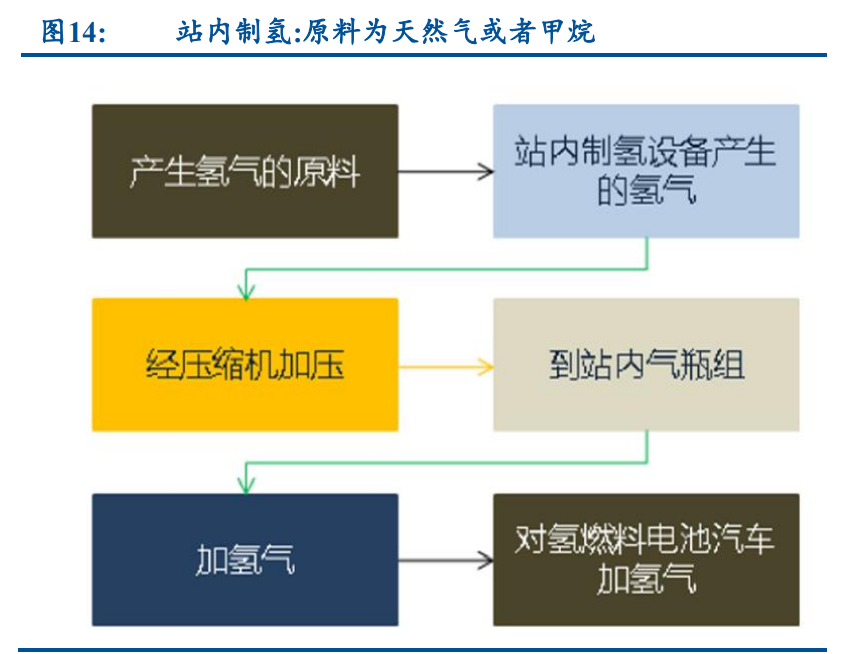 图14: 站内制氢:原料为天然气或者甲烷

产生氢气的原料

站内制氢设备产生的氢气

经压缩机加压

到站内气瓶组

加氢气

对氢燃料电池汽车加氢气